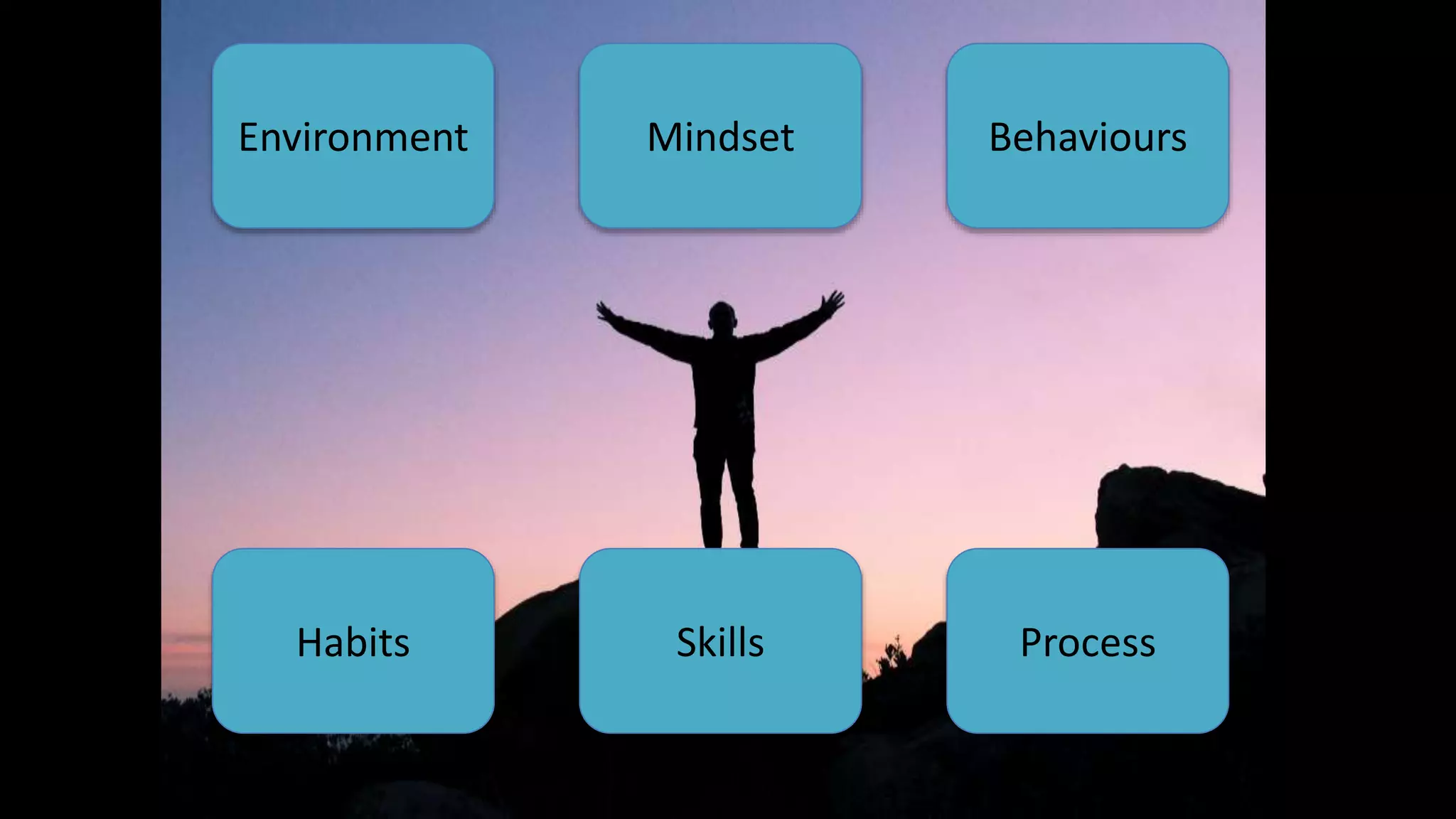 Environment

Mindset

Behaviours

Habits

Skills

Process